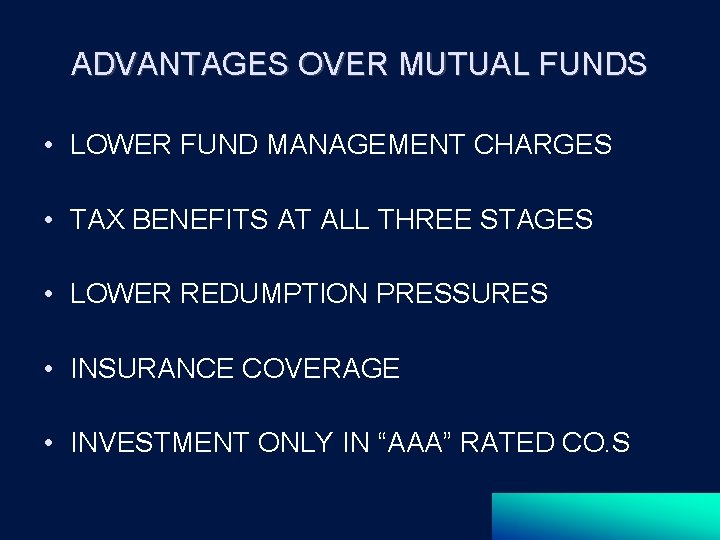 ADVANTAGES OVER MUTUAL FUNDS

• LOWER FUND MANAGEMENT CHARGES

• TAX BENEFITS AT ALL THREE STAGES

• LOWER REDUMPTION PRESSURES

• INSURANCE COVERAGE

• INVESTMENT ONLY IN “AAA” RATED CO.S